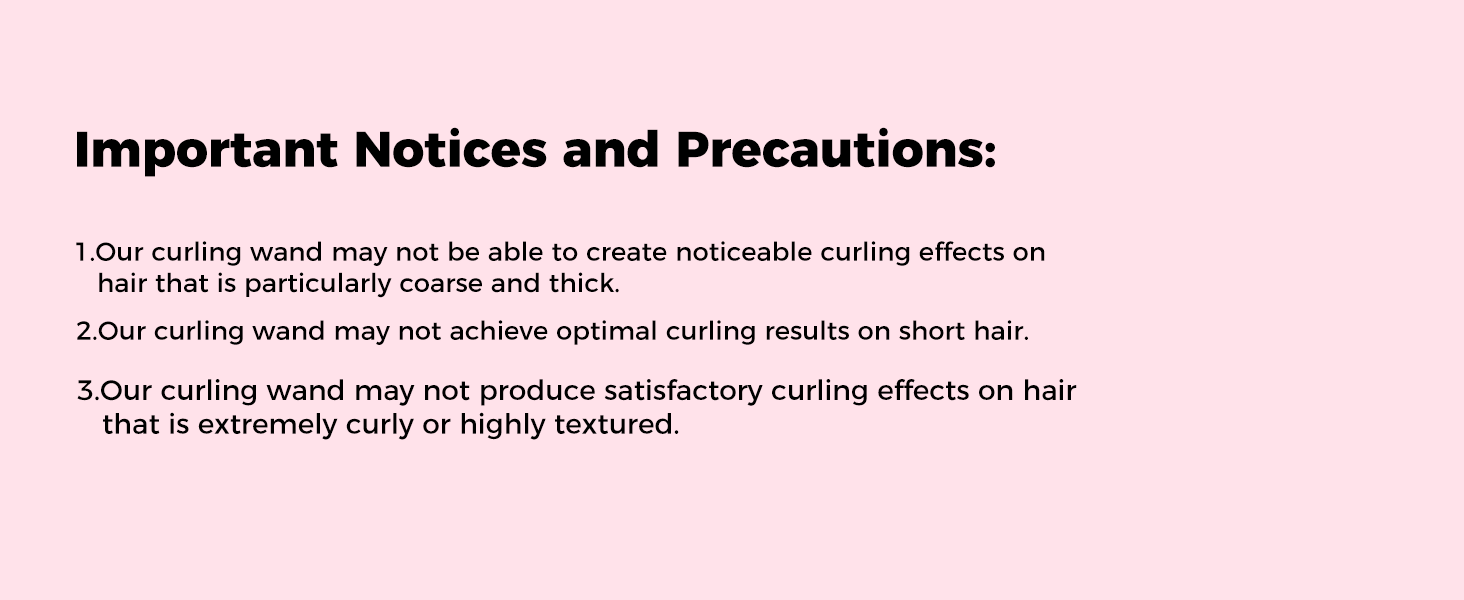 Important Notices and Precautions:

1.Our curling wand may not be able to create noticeable curling effects on hair that is particularly coarse and thick.

2.Our curling wand may not achieve optimal curling results on short hair.

3.Our curling wand may not produce satisfactory curling effects on hair that is extremely curly or highly textured.